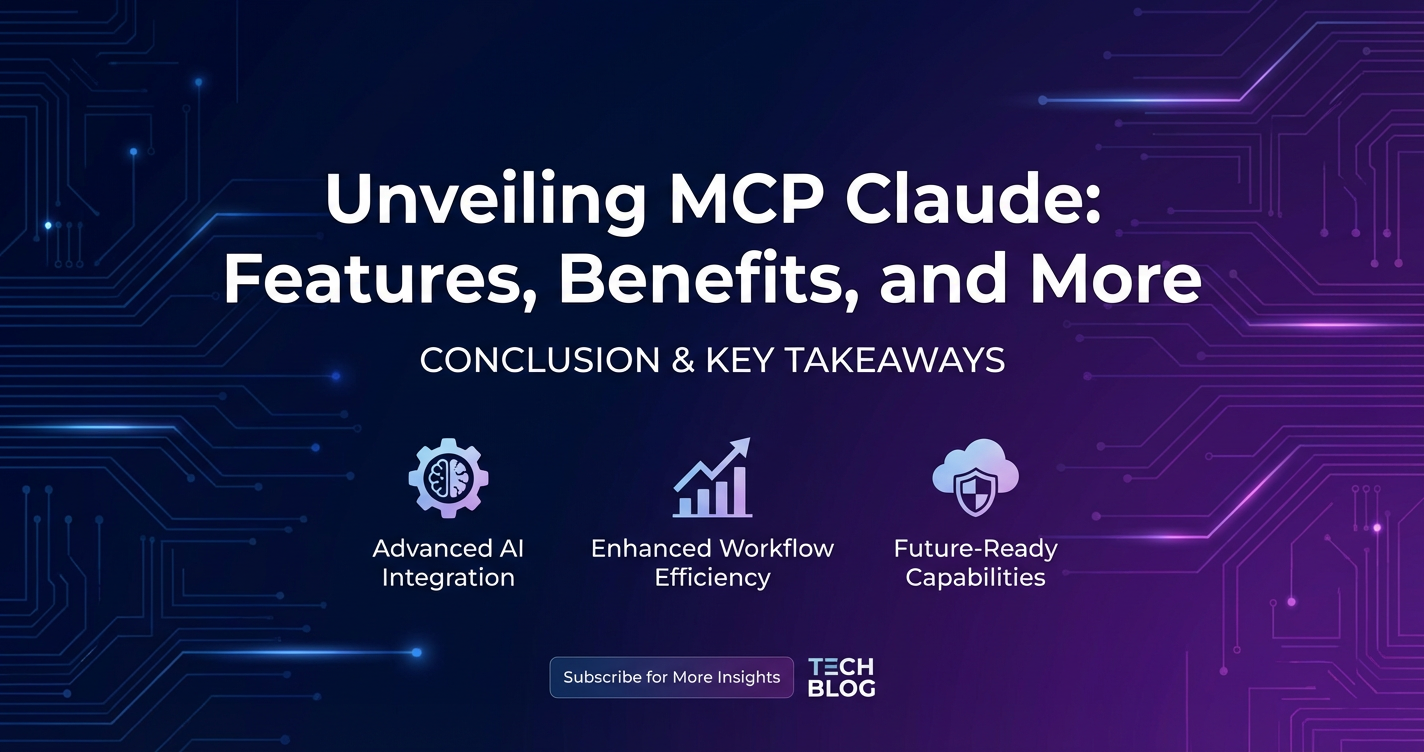 Unveiling MCP Claude: Features, Benefits, and More

CONCLUSION & KEY TAKEAWAYS

Advanced AI Integration

Enhanced Workflow Efficiency

Future-Ready Capabilities

Subscribe for More Insights

TECH BLOG